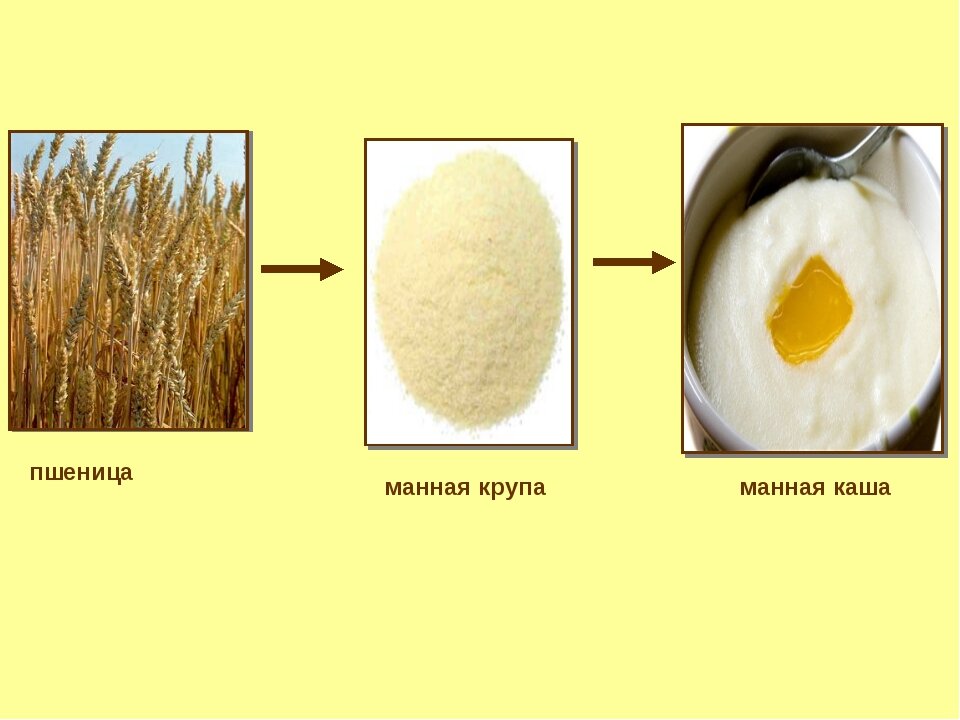 пшеница

манная крупа

манная каша